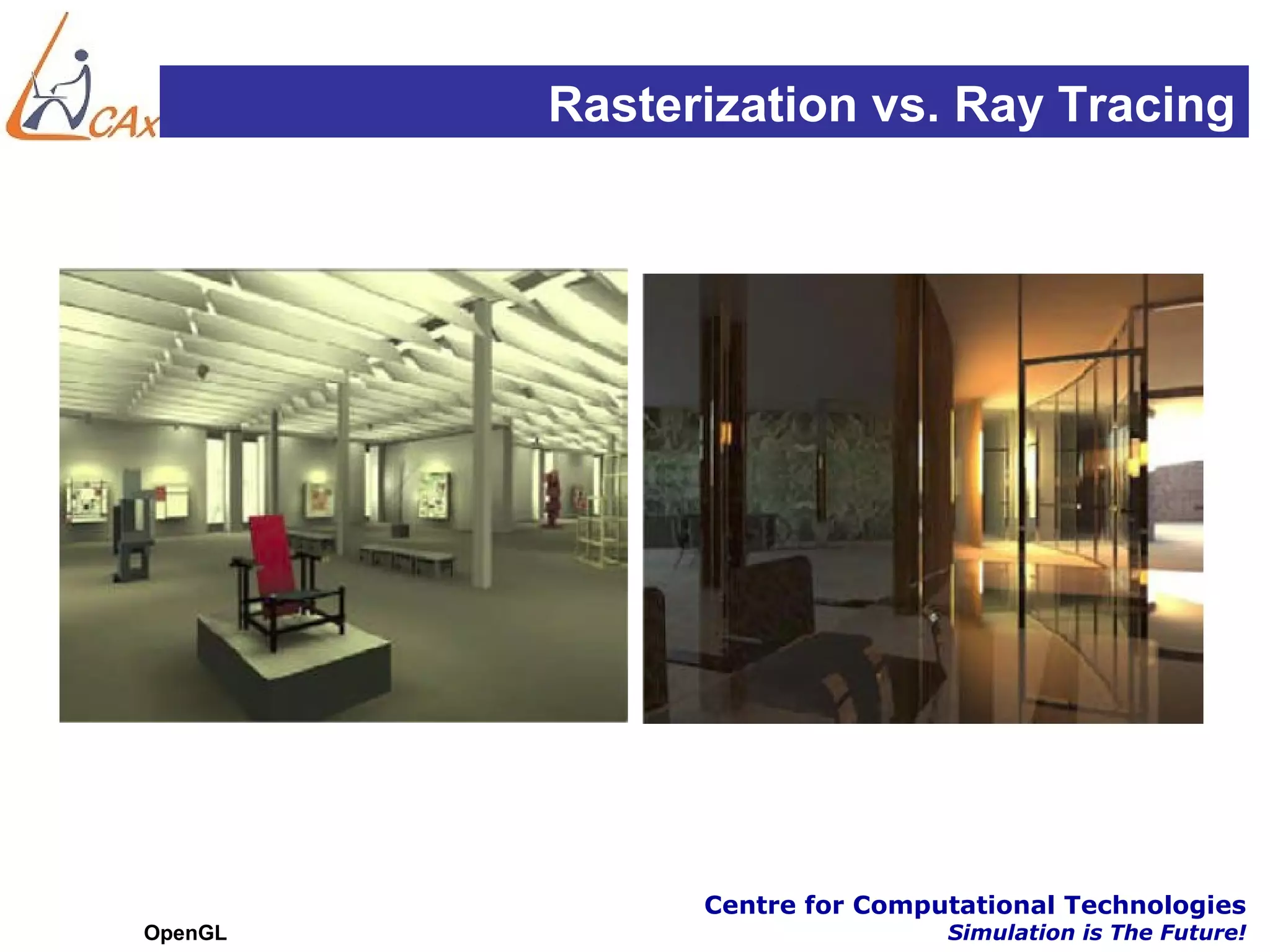 CAx

Rasterization vs. Ray Tracing

OpenGL

Centre for Computational Technologies
Simulation is The Future!